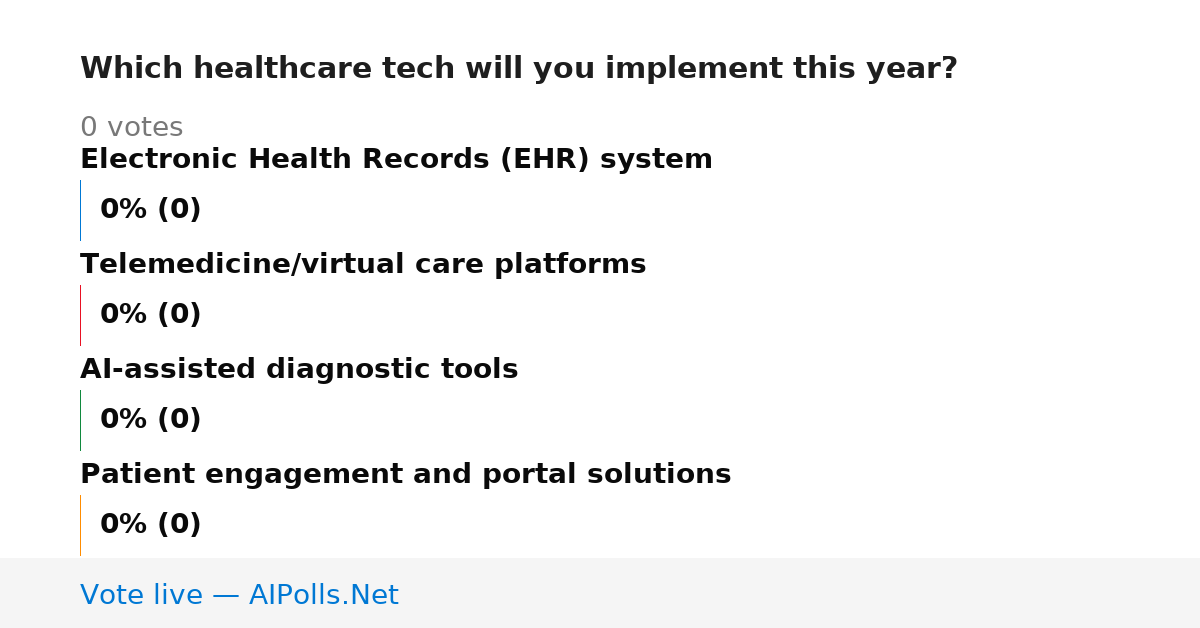 Which healthcare tech will you implement this year?

0 votes

Electronic Health Records (EHR) system

0% (0)

Telemedicine/virtual care platforms

0% (0)

AI-assisted diagnostic tools

0% (0)

Patient engagement and portal solutions

0% (0)

Vote live — AIPolls.Net